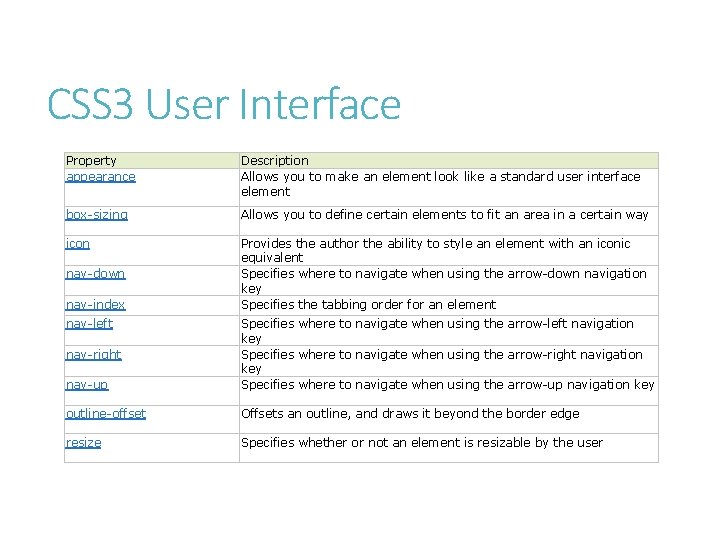 CSS3 User Interface

| Property | Description |
|---|---|
| appearance | Allows you to make an element look like a standard user interface element |
| box-sizing | Allows you to define certain elements to fit an area in a certain way |
| icon | Provides the author the ability to style an element with an iconic equivalent |
| nav-down | Specifies where to navigate when using the arrow-down navigation key |
| nav-index | Specifies the tabbing order for an element |
| nav-left | Specifies where to navigate when using the arrow-left navigation key |
| nav-right | Specifies where to navigate when using the arrow-right navigation key |
| nav-up | Specifies where to navigate when using the arrow-up navigation key |
| outline-offset | Offsets an outline, and draws it beyond the border edge |
| resize | Specifies whether or not an element is resizable by the user |